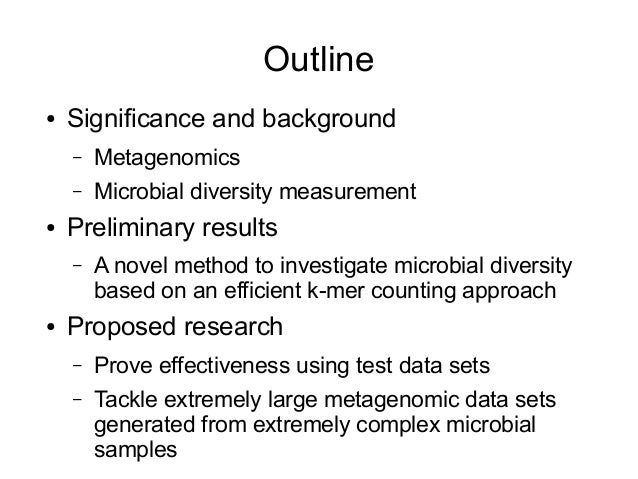 Outline

• Significance and background
  – Metagenomics
  – Microbial diversity measurement
• Preliminary results
  – A novel method to investigate microbial diversity based on an efficient k-mer counting approach
• Proposed research
  – Prove effectiveness using test data sets
  – Tackle extremely large metagenomic data sets generated from extremely complex microbial samples